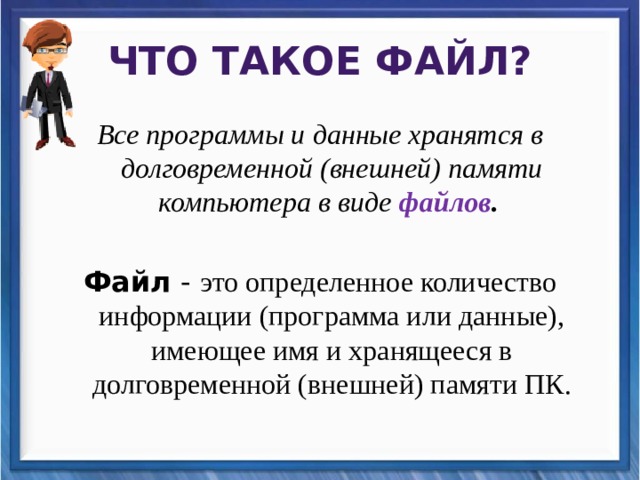 ЧТО ТАКОЕ ФАЙЛ?

Все программы и данные хранятся в долговременной (внешней) памяти компьютера в виде файлов.

Файл - это определенное количество информации (программа или данные), имеющее имя и хранящееся в долговременной (внешней) памяти ПК.